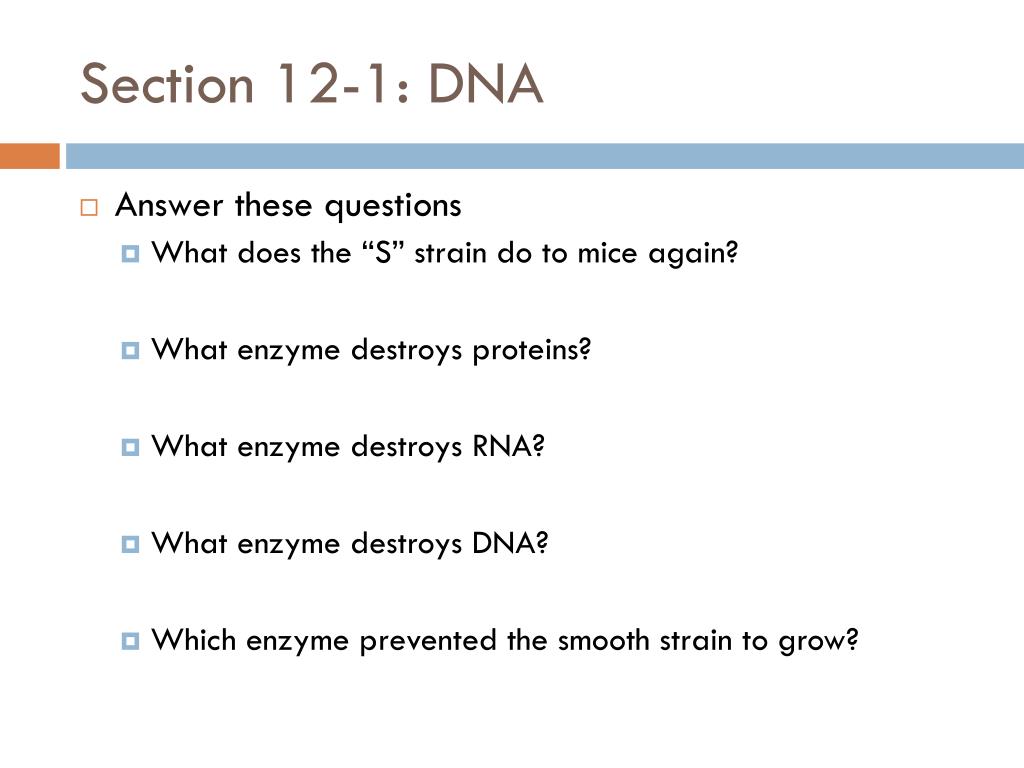 Section 12-1: DNA

Answer these questions

What does the “S” strain do to mice again?

What enzyme destroys proteins?

What enzyme destroys RNA?

What enzyme destroys DNA?

Which enzyme prevented the smooth strain to grow?